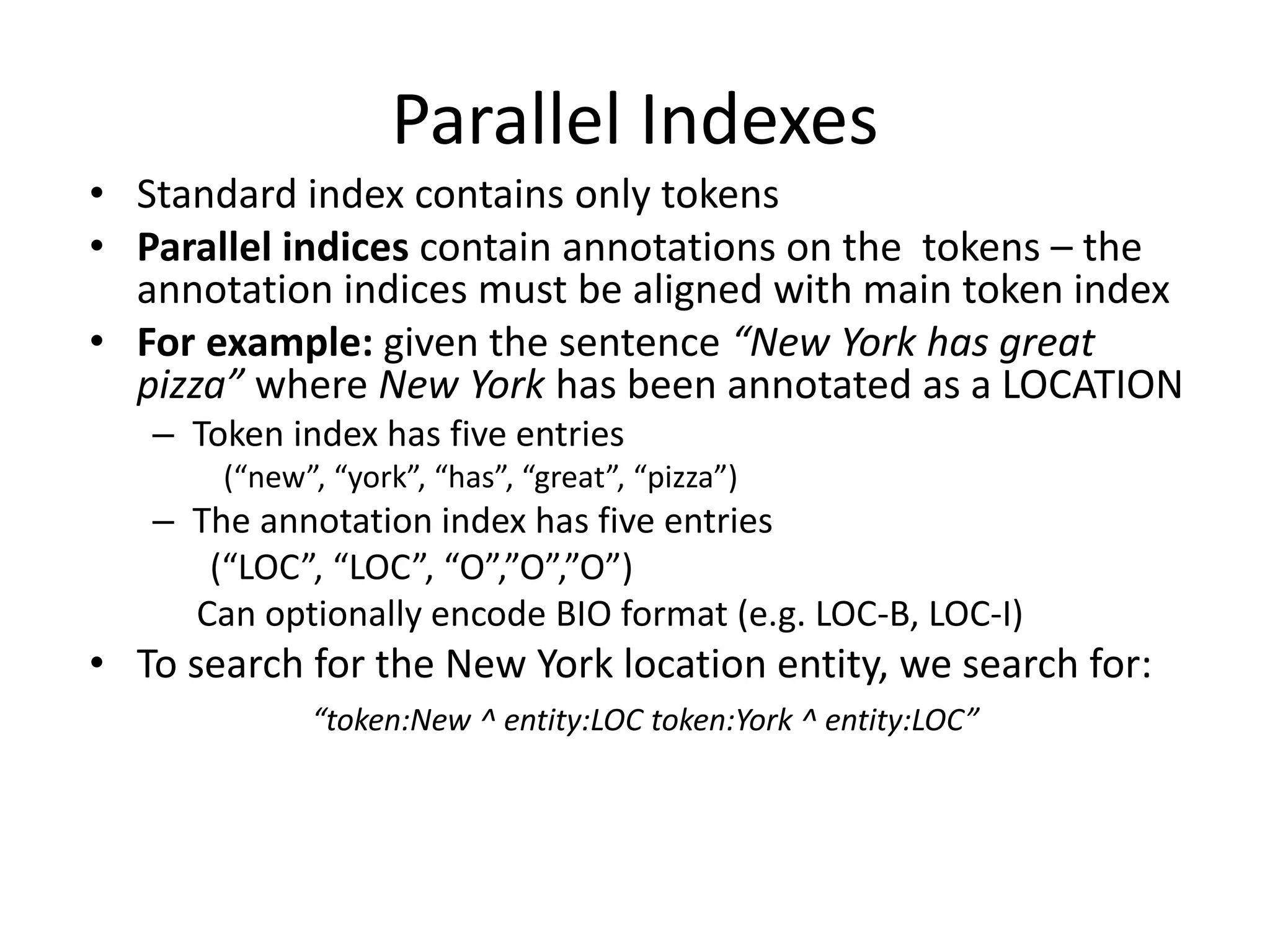 Parallel Indexes

• Standard index contains only tokens
• Parallel indices contain annotations on the tokens – the annotation indices must be aligned with main token index
• For example: given the sentence “New York has great pizza” where New York has been annotated as a LOCATION
– Token index has five entries
(“new”, “york”, “has”, “great”, “pizza”)
– The annotation index has five entries
(“LOC”, “LOC”, “O”,”O”,”O”)
Can optionally encode BIO format (e.g. LOC-B, LOC-I)
• To search for the New York location entity, we search for:

“token:New ^ entity:LOC token:York ^ entity:LOC”